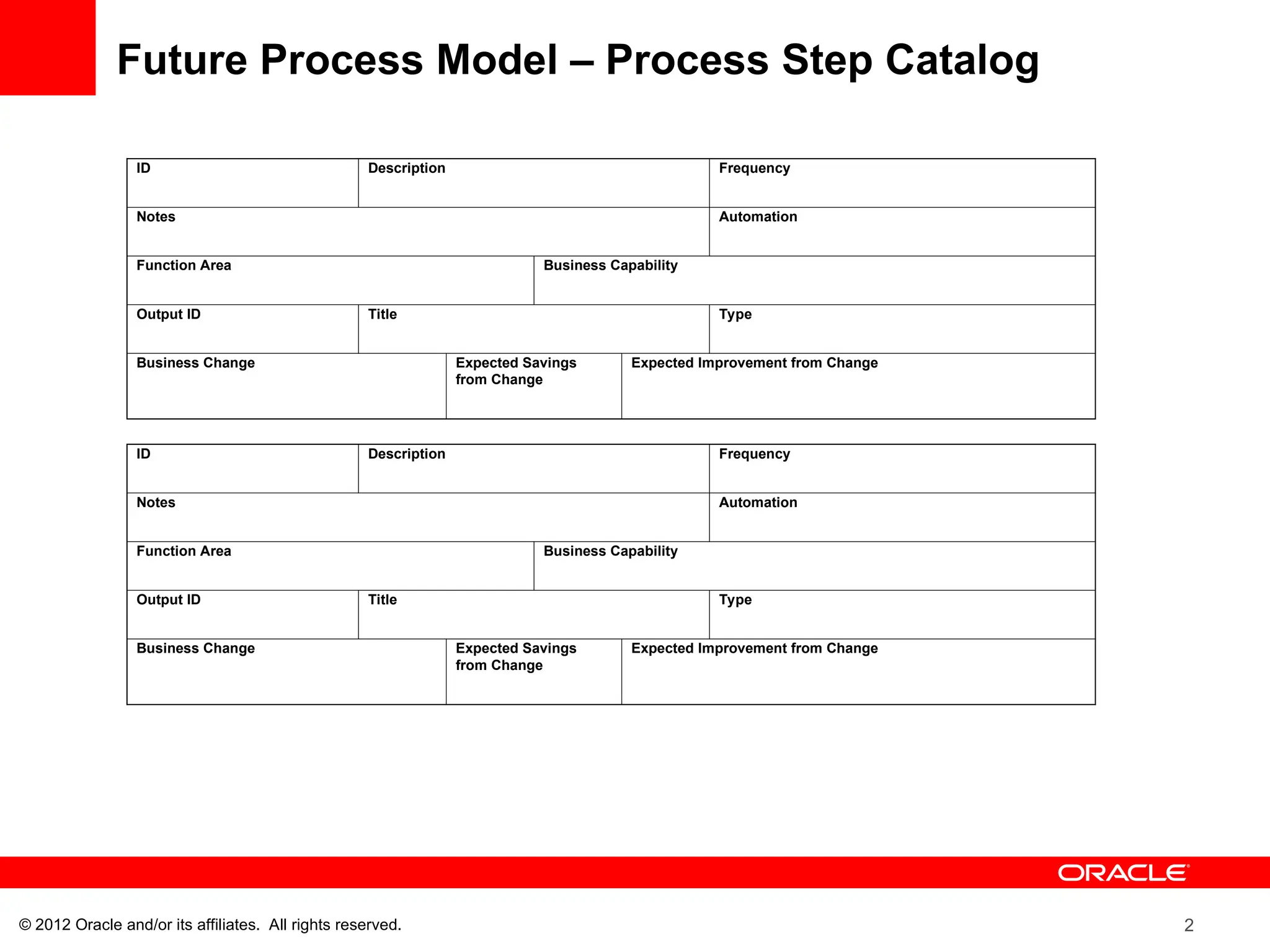 Future Process Model – Process Step Catalog

| ID | Description | Frequency |
|---|---|---|
| Notes | | Automation |
| Function Area | Business Capability | |
| Output ID | Title | Type |
| Business Change | Expected Savings from Change | Expected Improvement from Change |

| ID | Description | Frequency |
|---|---|---|
| Notes | | Automation |
| Function Area | Business Capability | |
| Output ID | Title | Type |
| Business Change | Expected Savings from Change | Expected Improvement from Change |

ORACLE

© 2012 Oracle and/or its affiliates. All rights reserved.

2